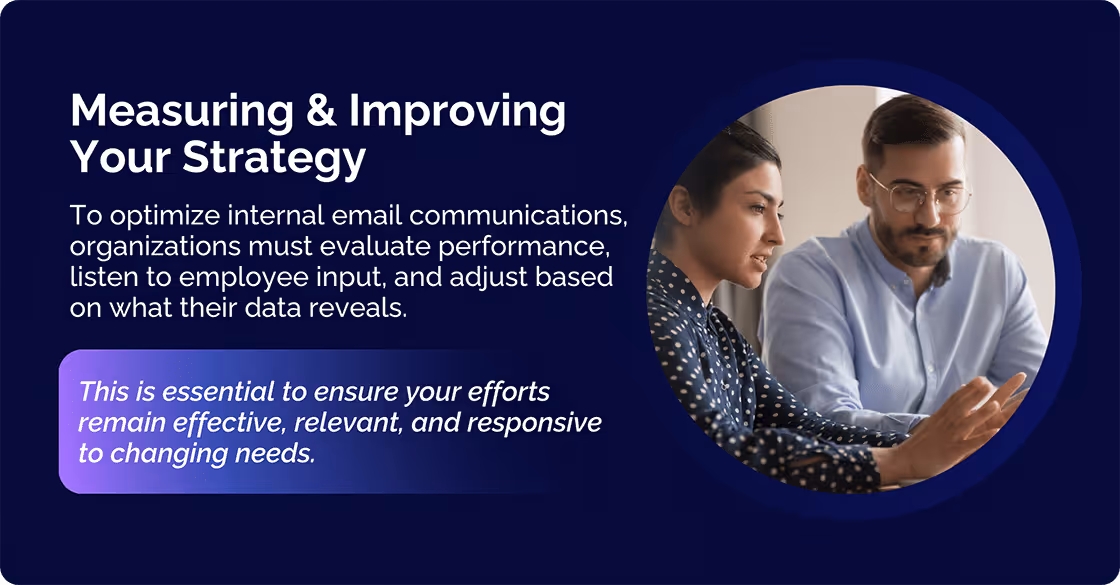 Measuring & Improving Your Strategy

To optimize internal email communications, organizations must evaluate performance, listen to employee input, and adjust based on what their data reveals.

This is essential to ensure your efforts remain effective, relevant, and responsive to changing needs.